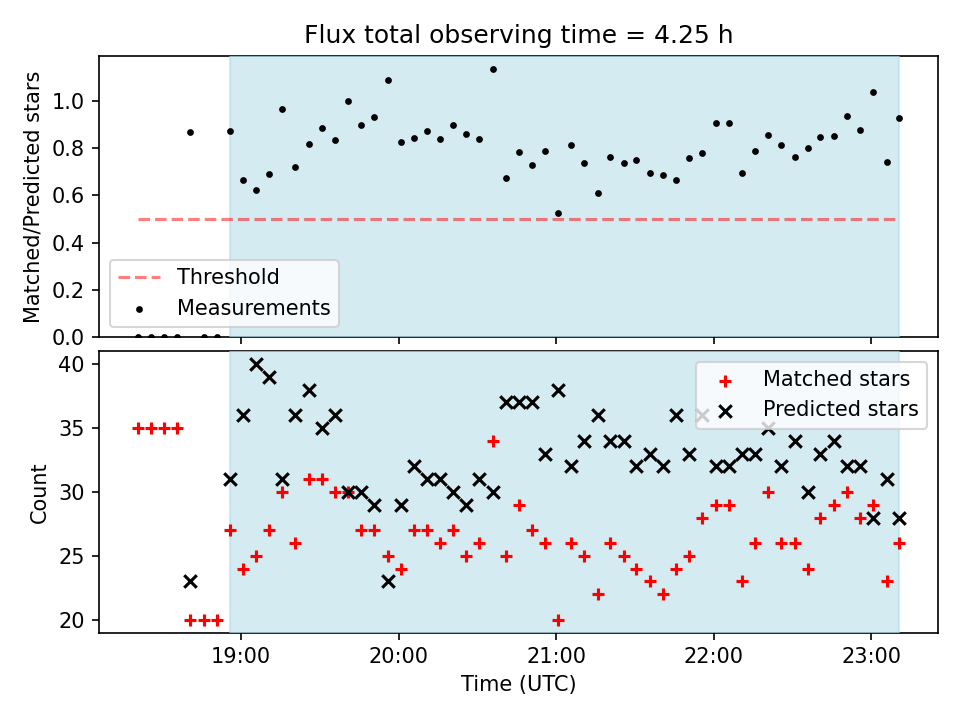 Flux total observing time = 4.25 h

Matched/Predicted stars

1.0
0.8
0.6
0.4
0.2
0.0

Threshold
Measurements

Count

40
35
30
25
20

Matched stars
Predicted stars

19:00
20:00
21:00
22:00
23:00

Time (UTC)